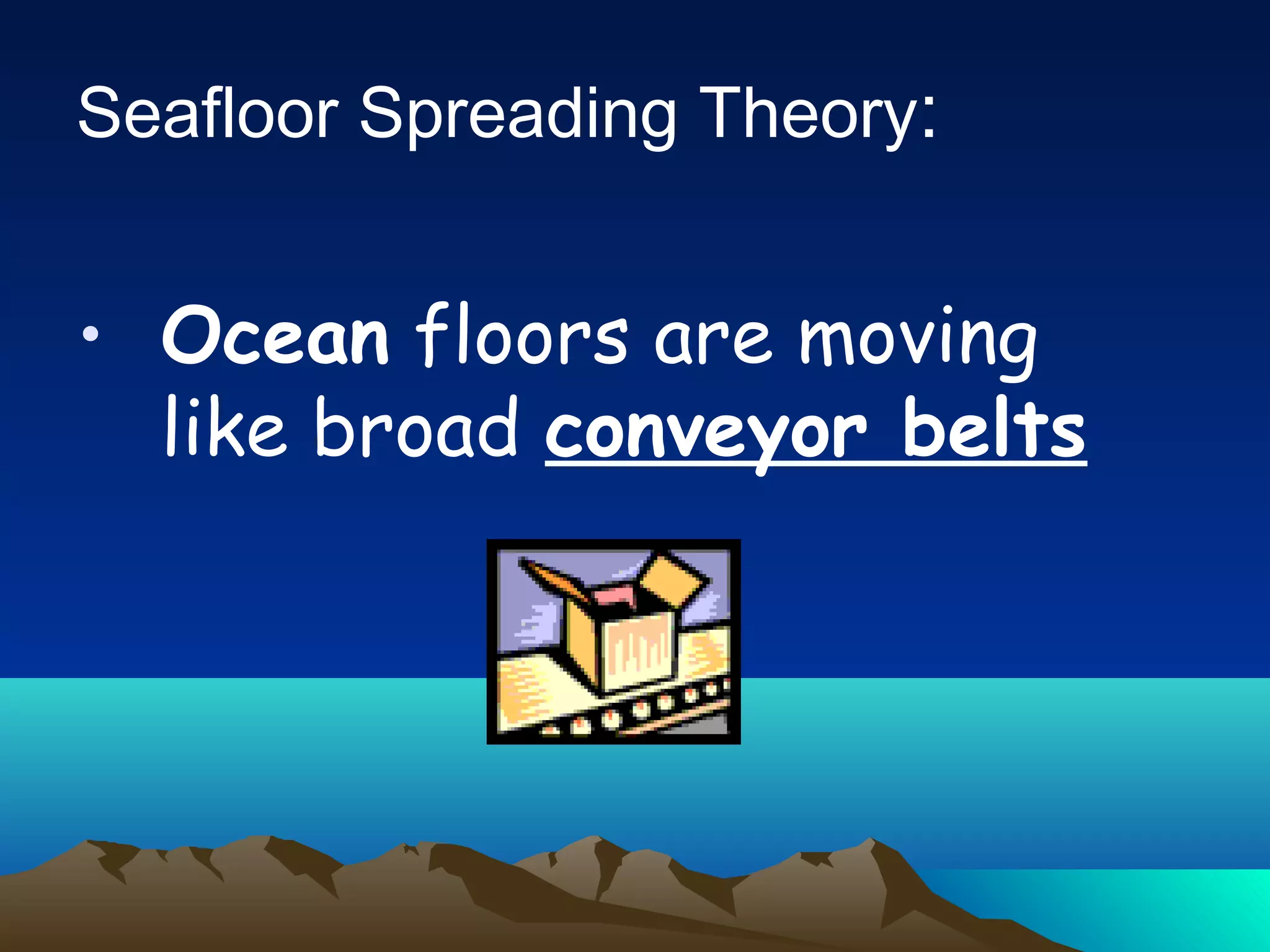 Seafloor Spreading Theory:

• Ocean floors are moving like broad conveyor belts